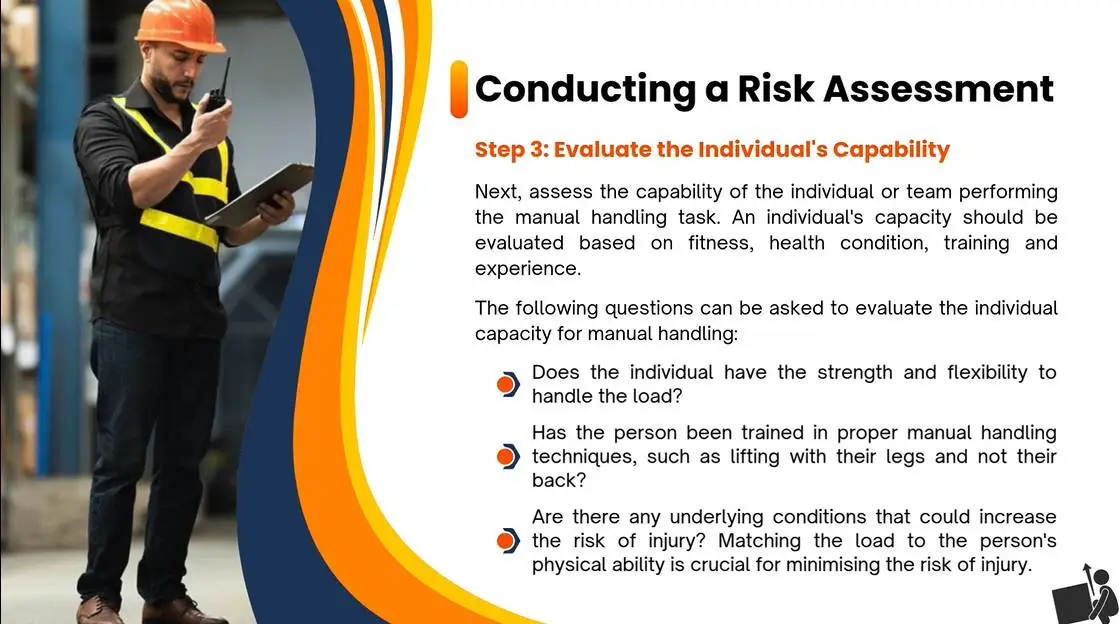 Conducting a Risk Assessment

Step 3: Evaluate the Individual's Capability

Next, assess the capability of the individual or team performing the manual handling task. An individual's capacity should be evaluated based on fitness, health condition, training and experience.

The following questions can be asked to evaluate the individual capacity for manual handling:

Does the individual have the strength and flexibility to handle the load?

Has the person been trained in proper manual handling techniques, such as lifting with their legs and not their back?

Are there any underlying conditions that could increase the risk of injury? Matching the load to the person's physical ability is crucial for minimising the risk of injury.